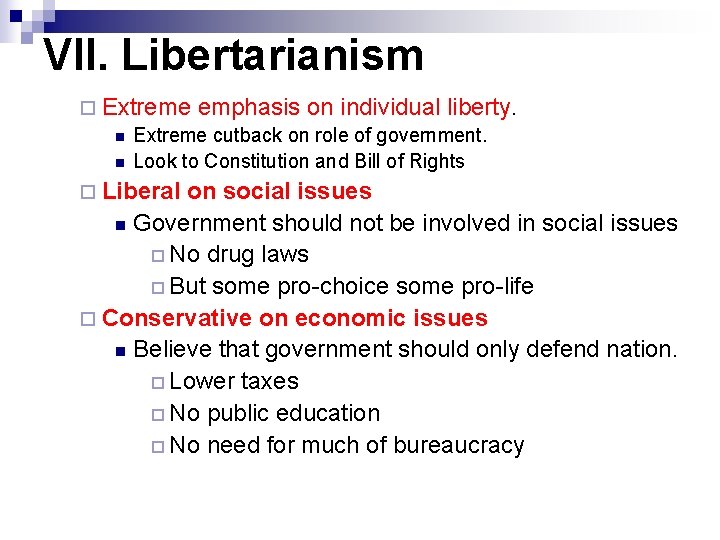 VII. Libertarianism

Extreme emphasis on individual liberty.

Extreme cutback on role of government.

Look to Constitution and Bill of Rights

Liberal on social issues

Government should not be involved in social issues

No drug laws

But some pro-choice some pro-life

Conservative on economic issues

Believe that government should only defend nation.

Lower taxes

No public education

No need for much of bureaucracy